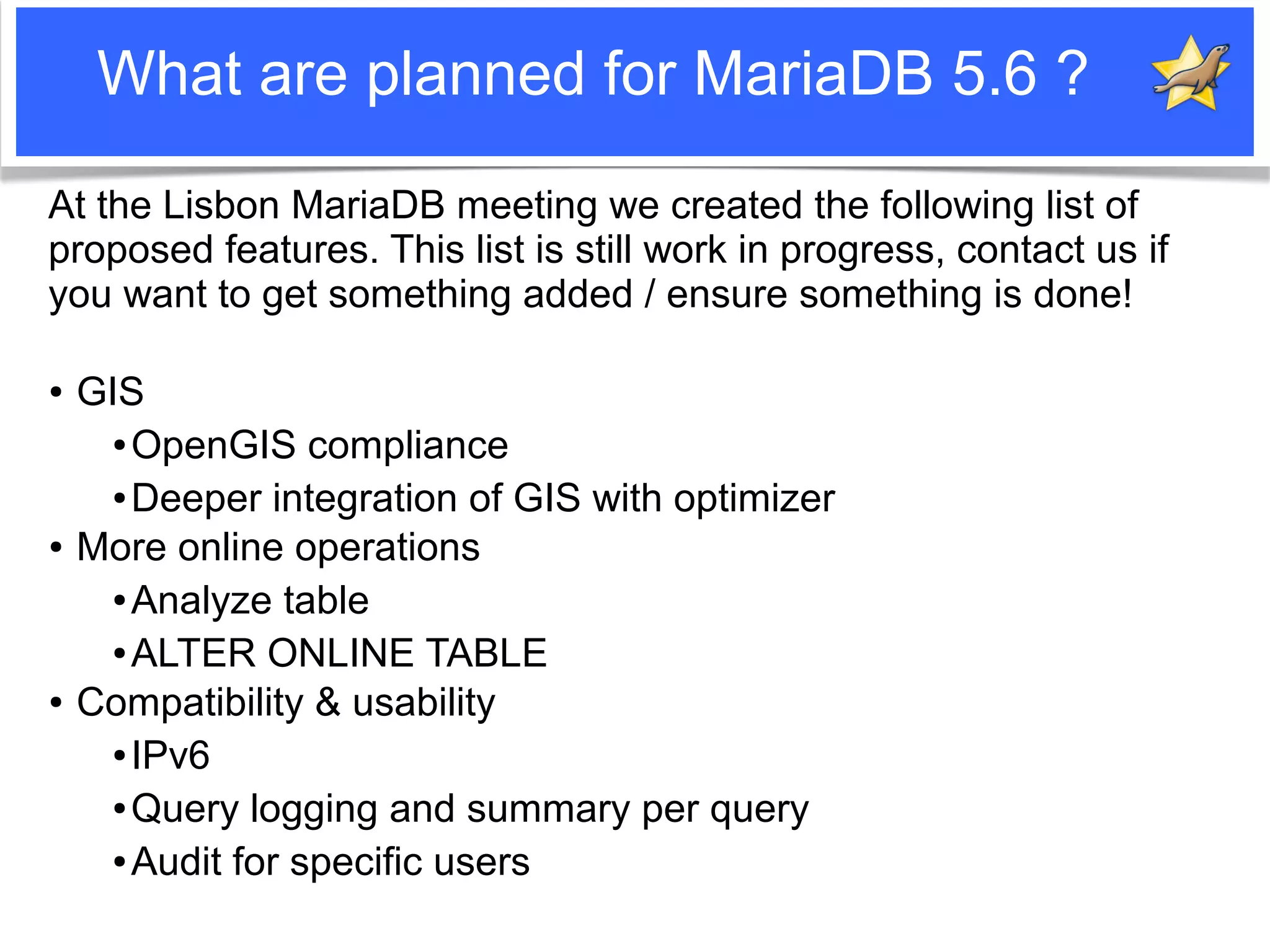 What are planned for MariaDB 5.6 ?

At the Lisbon MariaDB meeting we created the following list of proposed features. This list is still work in progress, contact us if you want to get something added / ensure something is done!

• GIS
  • OpenGIS compliance
  • Deeper integration of GIS with optimizer
• More online operations
  • Analyze table
  • ALTER ONLINE TABLE
• Compatibility & usability
  • IPv6
  • Query logging and summary per query
  • Audit for specific users